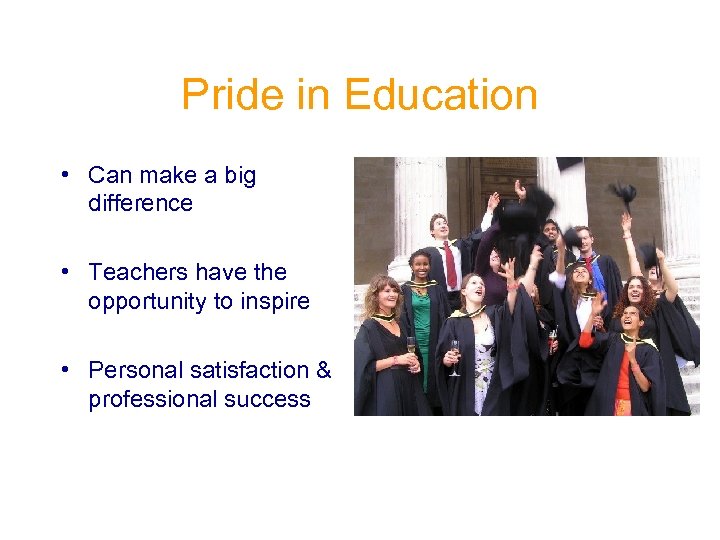 Pride in Education

• Can make a big difference

• Teachers have the opportunity to inspire

• Personal satisfaction & professional success